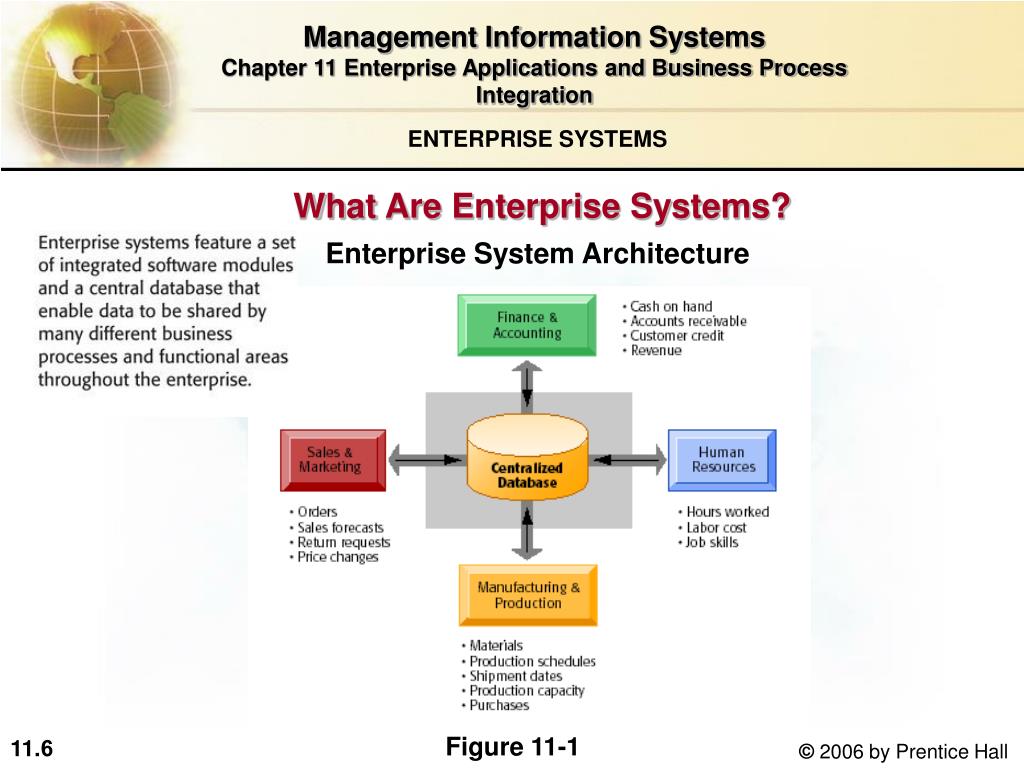 Management Information Systems
Chapter 11 Enterprise Applications and Business Process Integration

ENTERPRISE SYSTEMS

What Are Enterprise Systems?

Enterprise systems feature a set of integrated software modules and a central database that enable data to be shared by many different business processes and functional areas throughout the enterprise.

Enterprise System Architecture

Finance & Accounting
• Cash on hand
• Accounts receivable
• Customer credit
• Revenue

Sales & Marketing
• Orders
• Sales forecasts
• Return requests
• Price changes

Centralized Database

Human Resources
• Hours worked
• Labor cost
• Job skills

Manufacturing & Production
• Materials
• Production schedules
• Shipment dates
• Production capacity
• Purchases

11.6

Figure 11-1

© 2006 by Prentice Hall